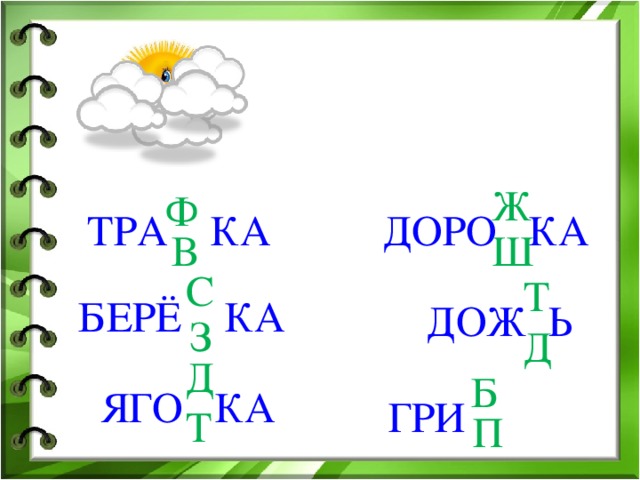 ТРА Ф В КА

БЕРЁ С З КА

ЯГО Д Т КА

ДОРО Ж Ш КА

ДОЖ Т Д Ь

ГРИ Б П